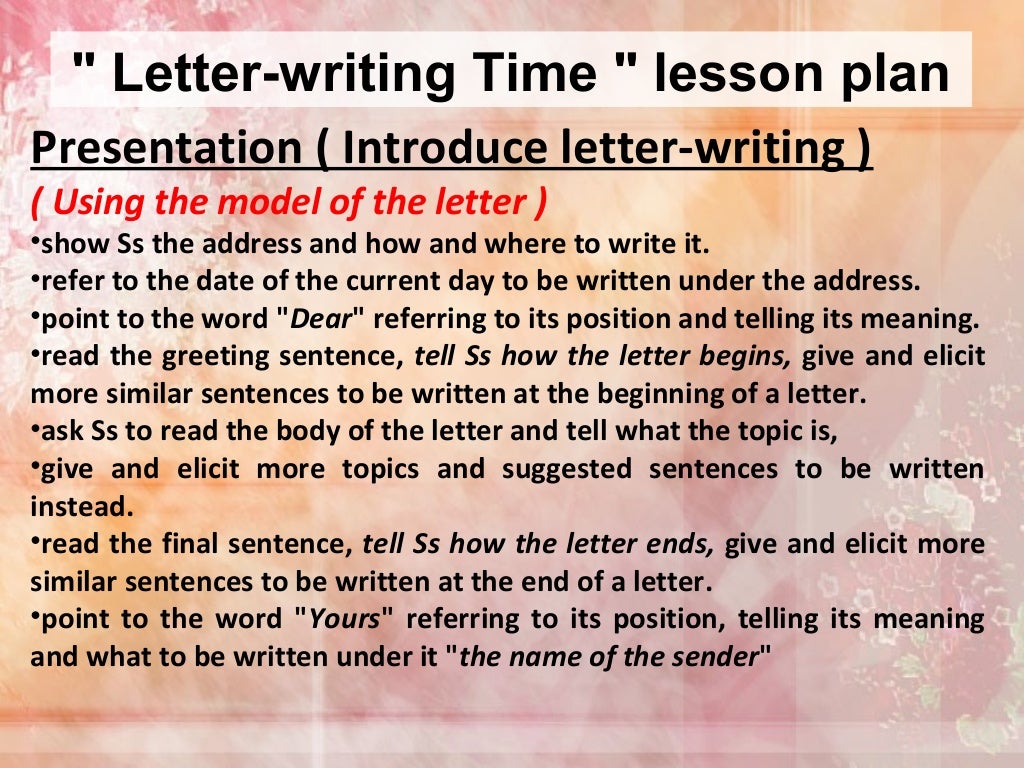 " Letter-writing Time " lesson plan

Presentation ( Introduce letter-writing )

( Using the model of the letter )

•show Ss the address and how and where to write it.
•refer to the date of the current day to be written under the address.
•point to the word "Dear" referring to its position and telling its meaning.
•read the greeting sentence, tell Ss how the letter begins, give and elicit more similar sentences to be written at the beginning of a letter.
•ask Ss to read the body of the letter and tell what the topic is,
•give and elicit more topics and suggested sentences to be written instead.
•read the final sentence, tell Ss how the letter ends, give and elicit more similar sentences to be written at the end of a letter.
•point to the word "Yours" referring to its position, telling its meaning and what to be written under it "the name of the sender"